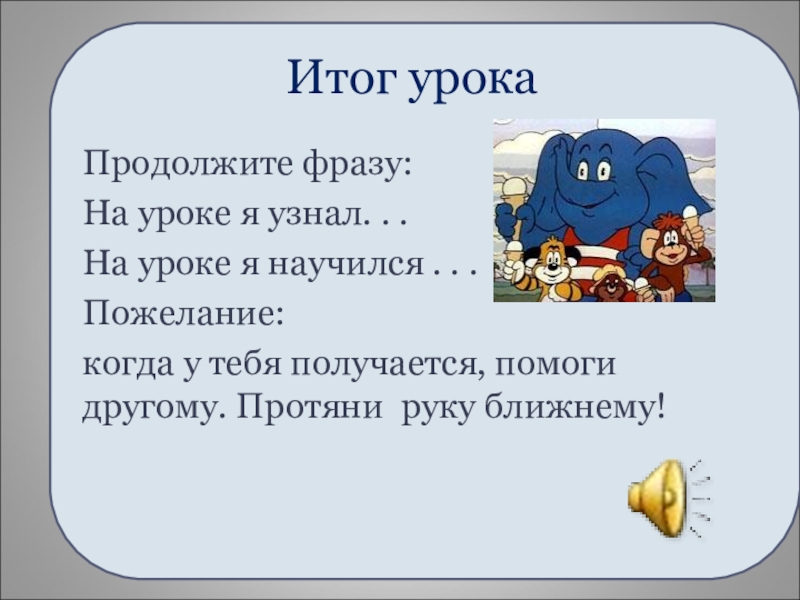 Итог урока

Продолжите фразу:

На уроке я узнал. . .

На уроке я научился . . .

Пожелание:

когда у тебя получается, помоги другому. Протяни  руку ближнему!